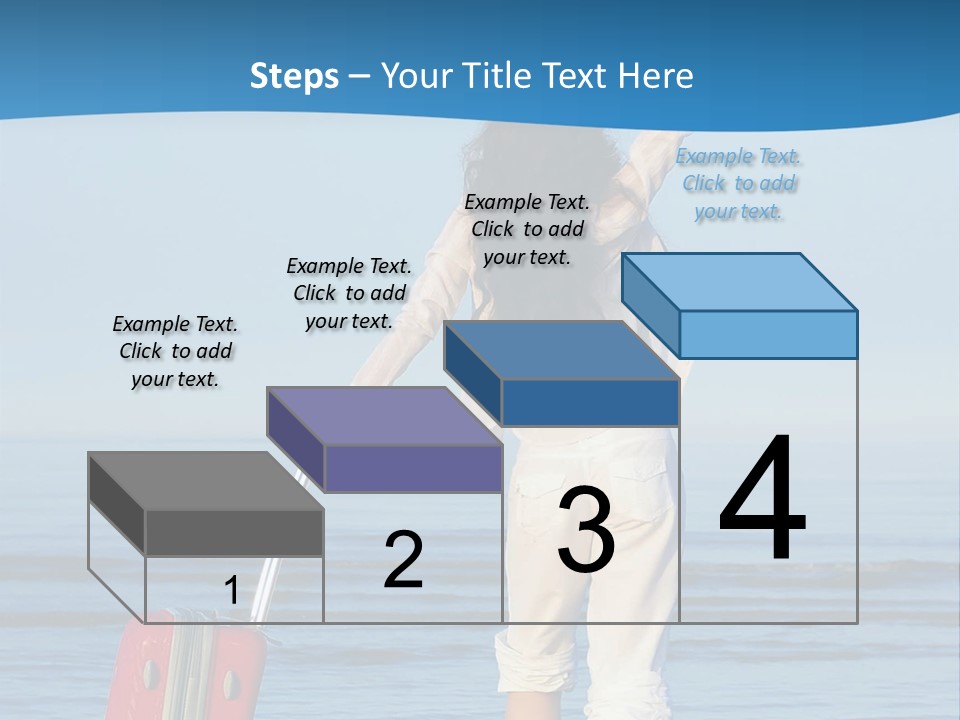 Steps – Your Title Text Here

Example Text. Click to add your text.

Example Text. Click to add your text.

Example Text. Click to add your text.

Example Text. Click to add your text.

1

2

3

4